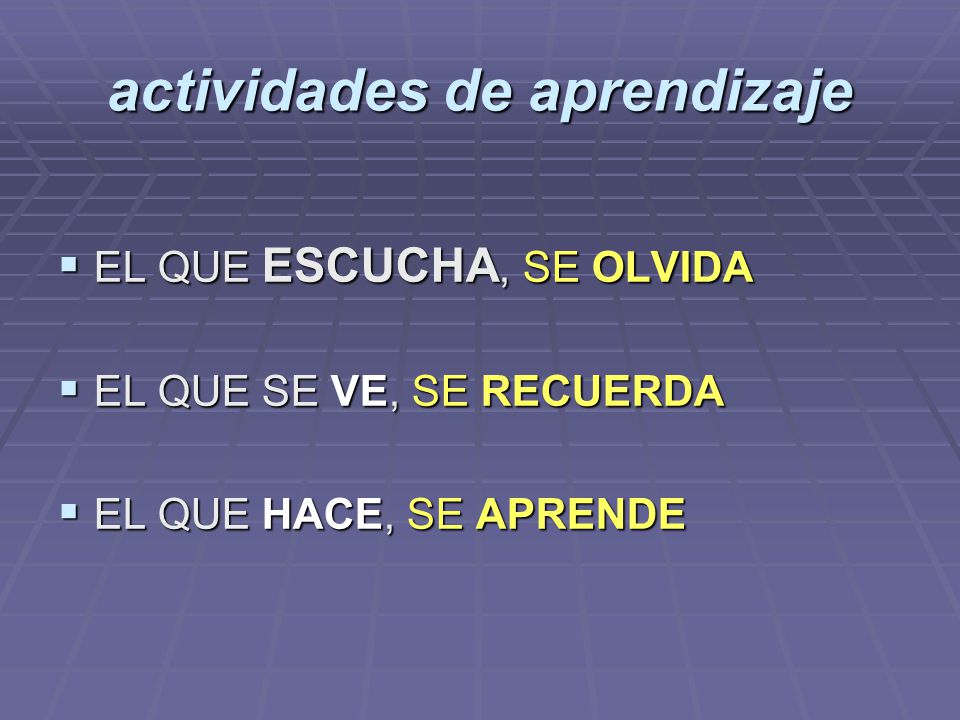 actividades de aprendizaje

▪ EL QUE ESCUCHA, SE OLVIDA

▪ EL QUE SE VE, SE RECUERDA

▪ EL QUE HACE, SE APRENDE